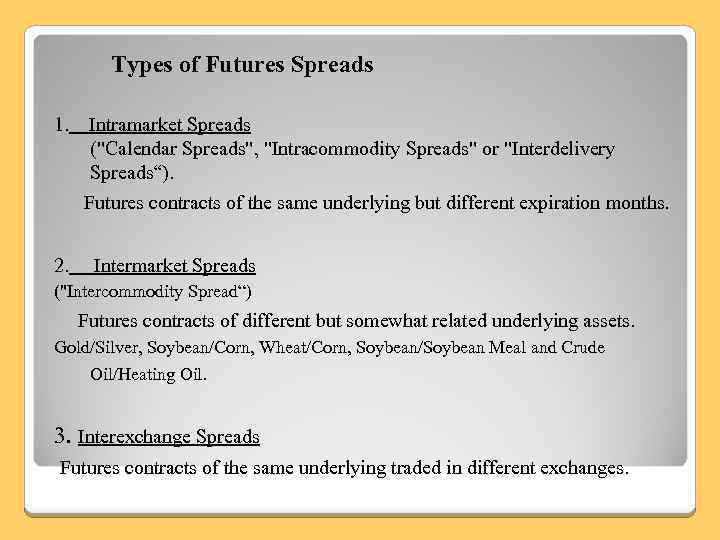 Types of Futures Spreads

1. Intramarket Spreads
("Calendar Spreads", "Intracommodity Spreads" or "Interdelivery Spreads“).

Futures contracts of the same underlying but different expiration months.

2. Intermarket Spreads
("Intercommodity Spread“)

Futures contracts of different but somewhat related underlying assets.
Gold/Silver, Soybean/Corn, Wheat/Corn, Soybean/Soybean Meal and Crude Oil/Heating Oil.

3. Interexchange Spreads
Futures contracts of the same underlying traded in different exchanges.